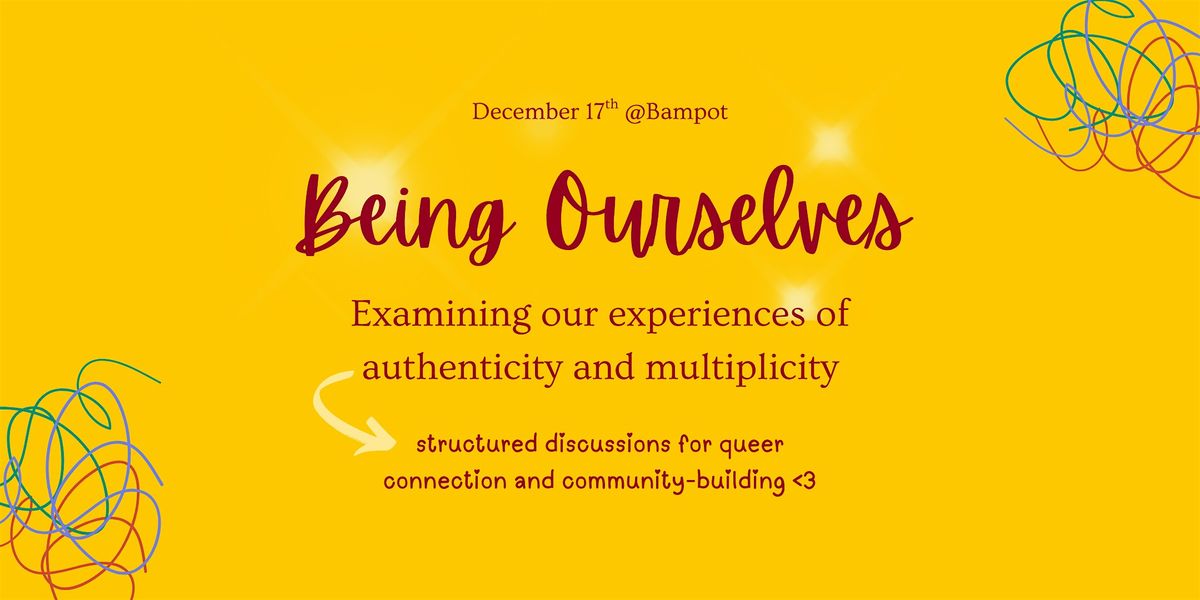 December 17$^{th}$ @Bampot

Being Ourselves

Examining our experiences of authenticity and multiplicity

structured discussions for queer connection and community-building <3